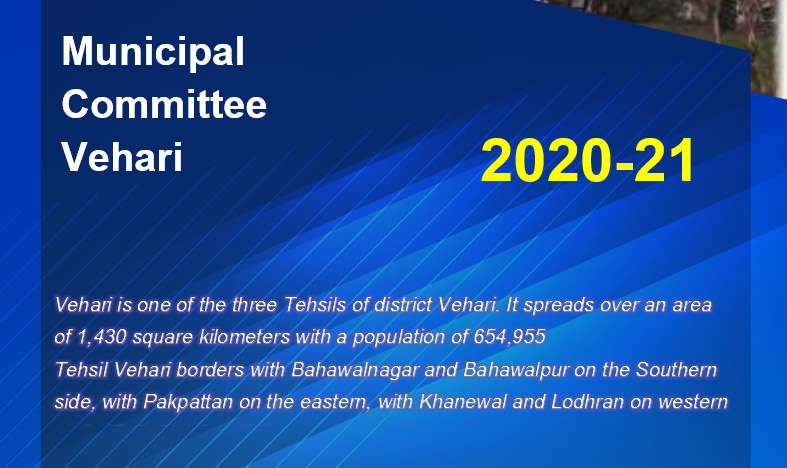 Municipal Committee Vehari

2020-21

Vehari is one of the three Tehsils of district Vehari. It spreads over an area of 1,430 square kilometers with a population of 654,955
Tehsil Vehari borders with Bahawalnagar and Bahawalpur on the Southern side, with Pakpattan on the eastern, with Khanewal and Lodhran on western